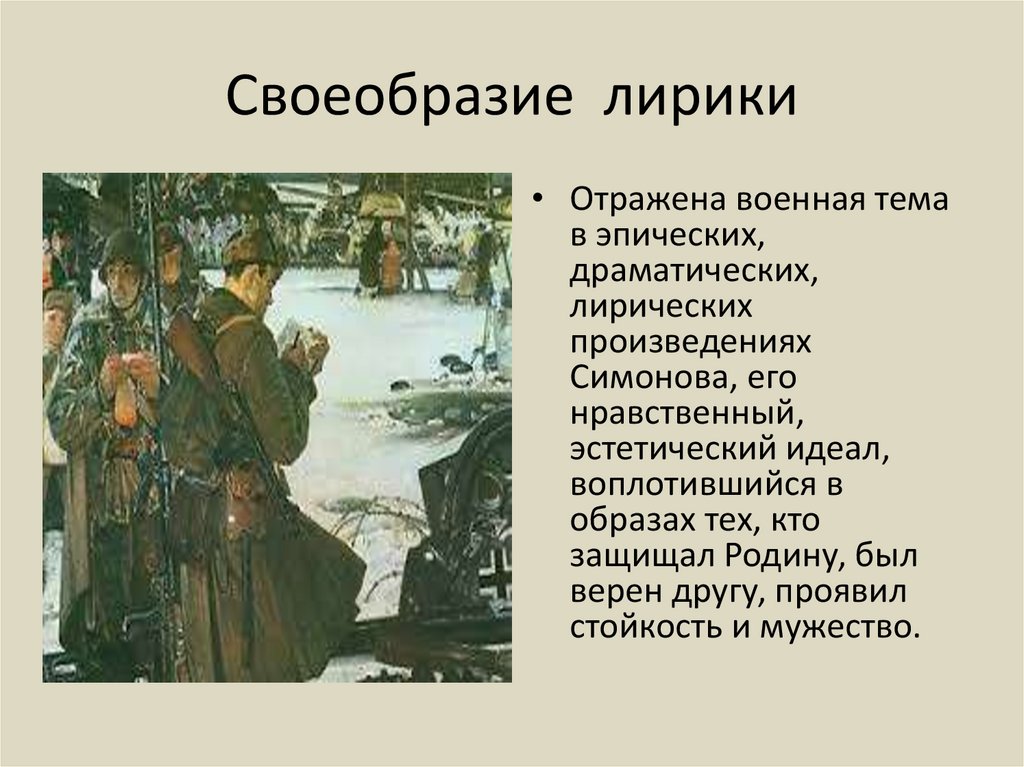 Своеобразие лирики

• Отражена военная тема в эпических, драматических, лирических произведениях Симонова, его нравственный, эстетический идеал, воплотившийся в образах тех, кто защищал Родину, был верен другу, проявил стойкость и мужество.